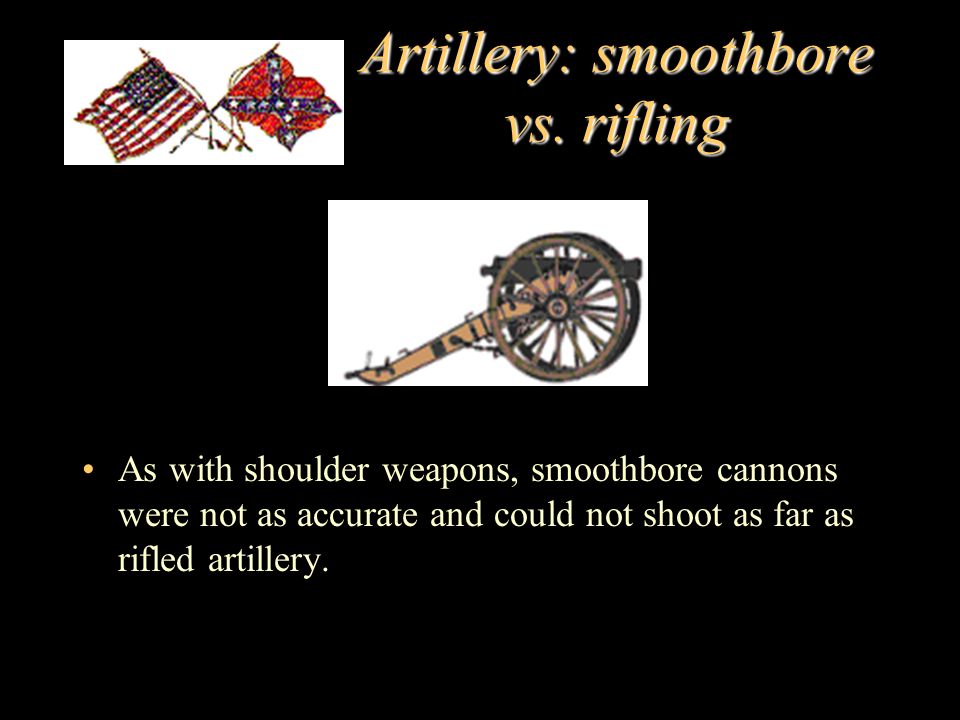 Artillery: smoothbore vs. rifling

• As with shoulder weapons, smoothbore cannons were not as accurate and could not shoot as far as rifled artillery.